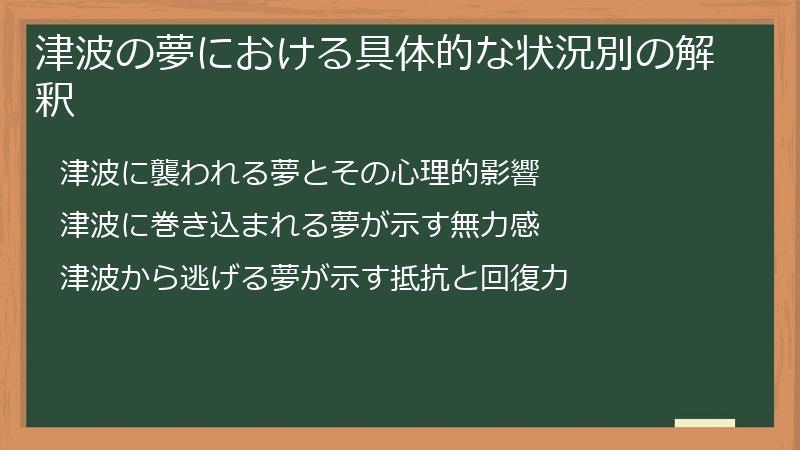 津波の夢における具体的な状況別の解釈

津波に襲われる夢とその心理的影響

津波に巻き込まれる夢が示す無力感

津波から逃げる夢が示す抵抗と回復力